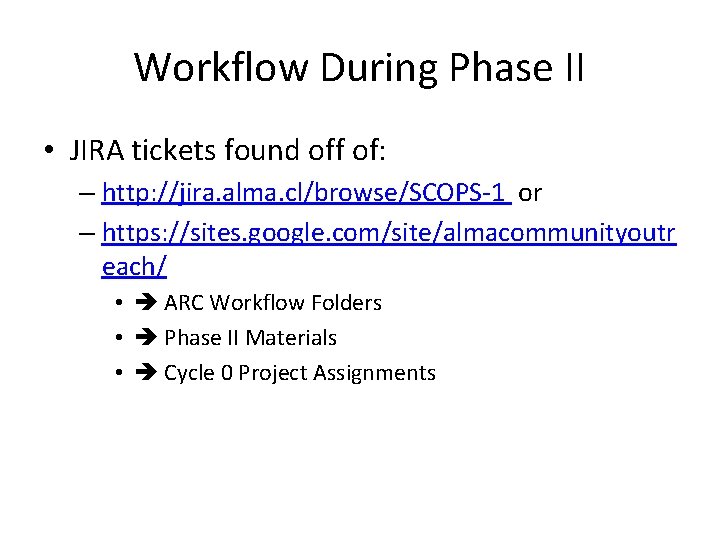 Workflow During Phase II

• JIRA tickets found off of:
– http://jira.alma.cl/browse/SCOPS-1 or
– https://sites.google.com/site/almacommunityoutreach/
• → ARC Workflow Folders
• → Phase II Materials
• → Cycle 0 Project Assignments